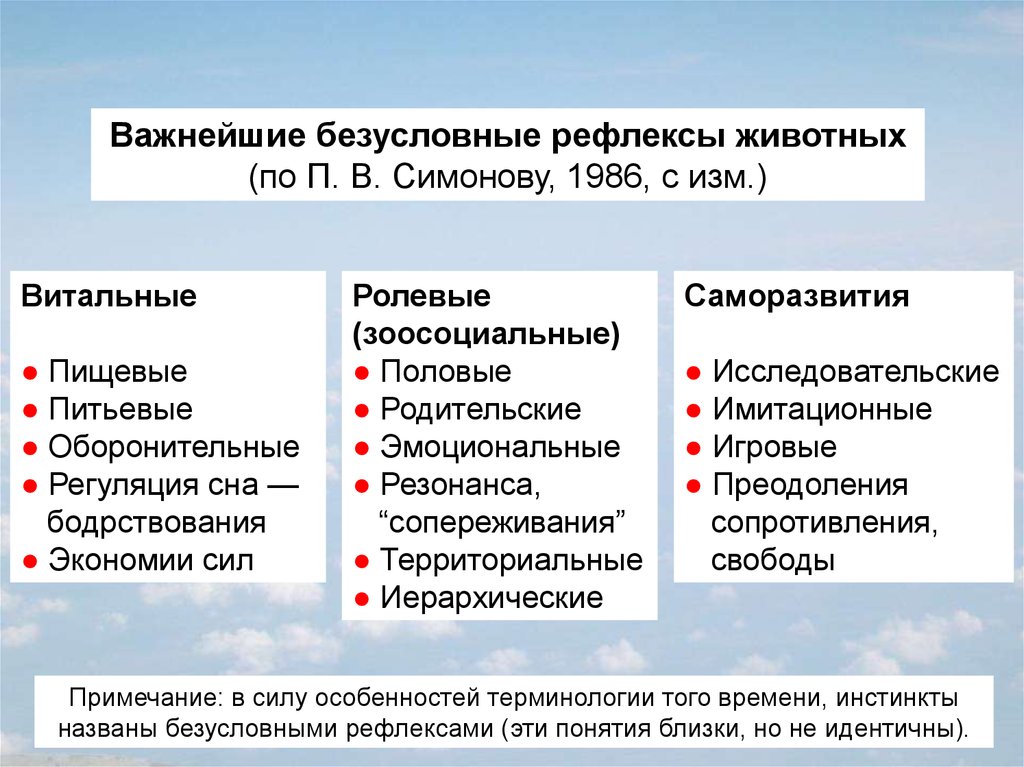 Важнейшие безусловные рефлексы животных
(по П. В. Симонову, 1986, с изм.)

Витальные

● Пищевые
● Питьевые
● Оборонительные
● Регуляция сна — бодрствования
● Экономии сил

Ролевые (зоосоциальные)
● Половые
● Родительские
● Эмоциональные
● Резонанса, “сопереживания”
● Территориальные
● Иерархические

Саморазвития

● Исследовательские
● Имитационные
● Игровые
● Преодоления сопротивления, свободы

Примечание: в силу особенностей терминологии того времени, инстинкты названы безусловными рефлексами (эти понятия близки, но не идентичны).